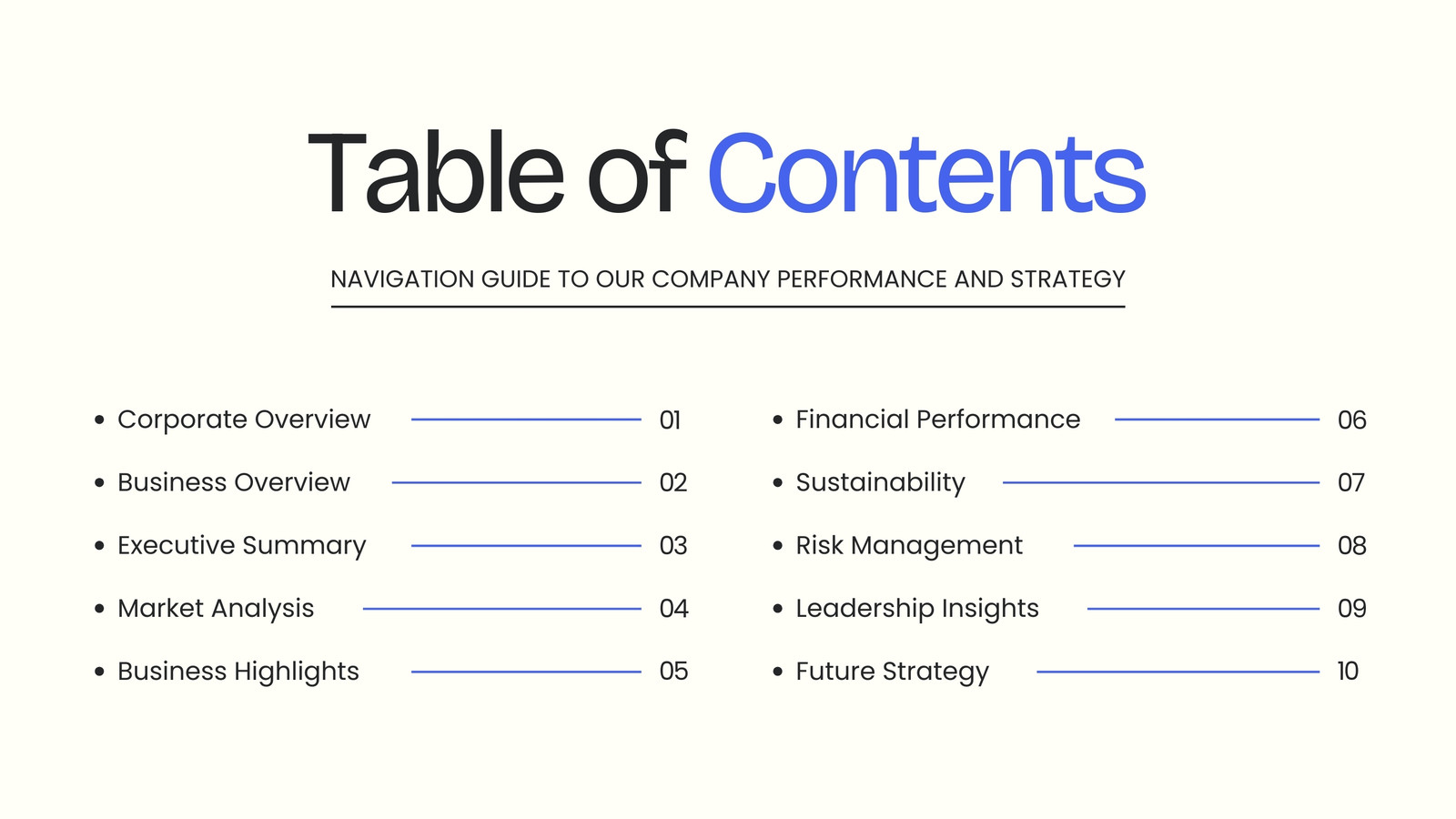 Table of Contents

NAVIGATION GUIDE TO OUR COMPANY PERFORMANCE AND STRATEGY

- Corporate Overview 01
- Business Overview 02
- Executive Summary 03
- Market Analysis 04
- Business Highlights 05

- Financial Performance 06
- Sustainability 07
- Risk Management 08
- Leadership Insights 09
- Future Strategy 10